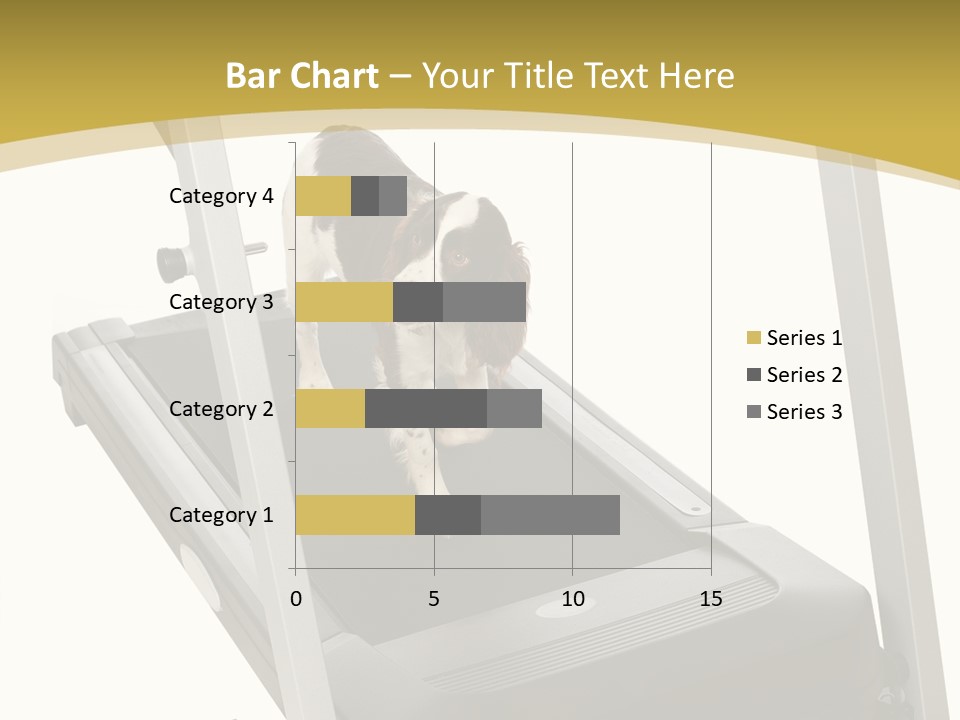 Bar Chart – Your Title Text Here

Category 4
Category 3
Category 2
Category 1

0
5
10
15

Series 1
Series 2
Series 3